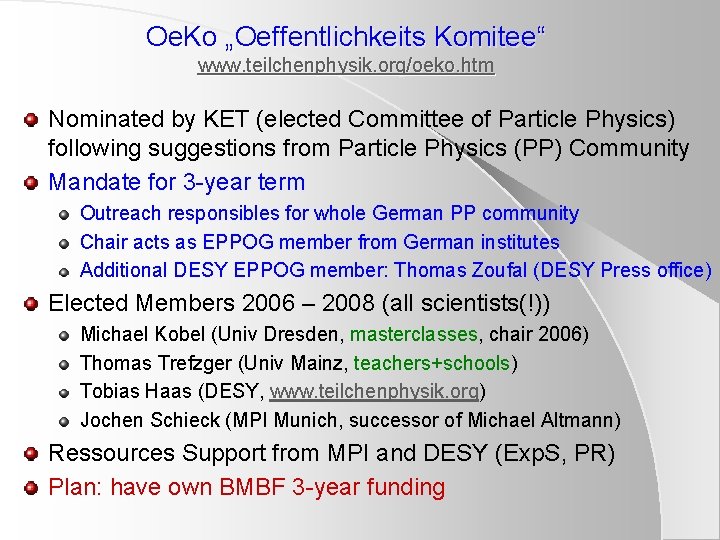 OeKo „Oeffentlichkeits Komitee“
www.teilchenphysik.org/oeko.htm

Nominated by KET (elected Committee of Particle Physics) following suggestions from Particle Physics (PP) Community

Mandate for 3-year term

Outreach responsibles for whole German PP community

Chair acts as EPPOG member from German institutes

Additional DESY EPPOG member: Thomas Zoufal (DESY Press office)

Elected Members 2006 – 2008 (all scientists(!))

Michael Kobel (Univ Dresden, masterclasses, chair 2006)

Thomas Trefzger (Univ Mainz, teachers+schools)

Tobias Haas (DESY, www.teilchenphysik.org)

Jochen Schieck (MPI Munich, successor of Michael Altmann)

Ressources Support from MPI and DESY (ExpS, PR)

Plan: have own BMBF 3-year funding